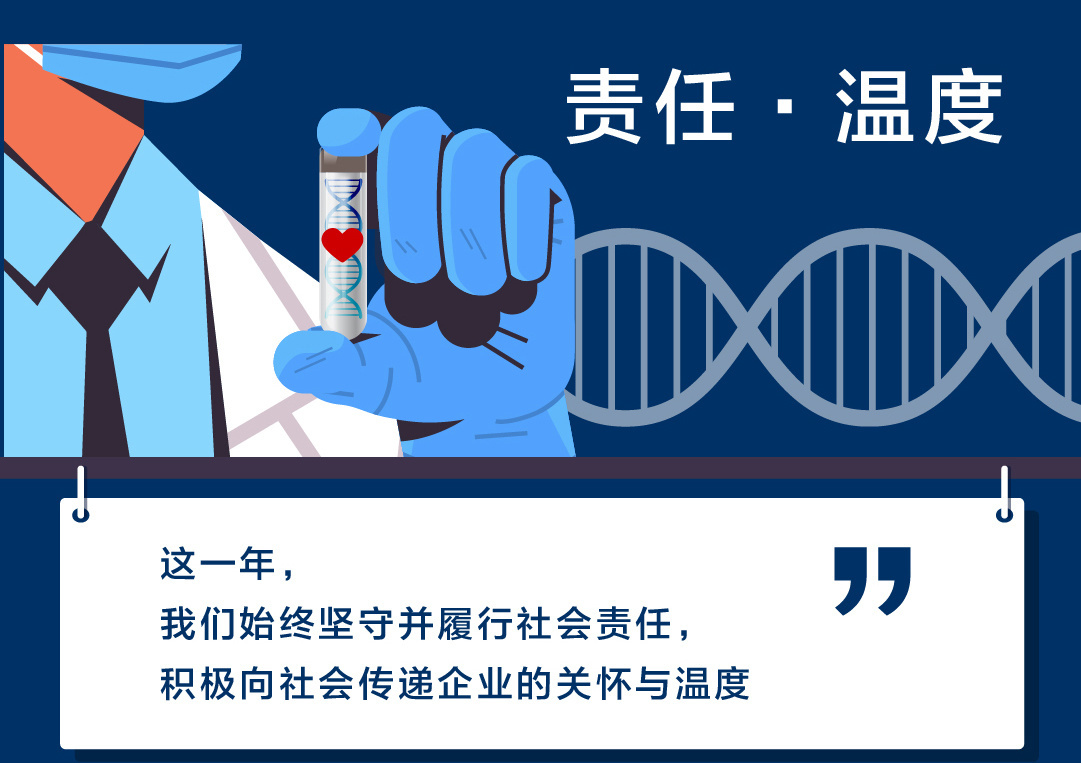 责任 · 温度

这一年，
我们始终坚守并履行社会责任，
积极向社会传递企业的关怀与温度

”